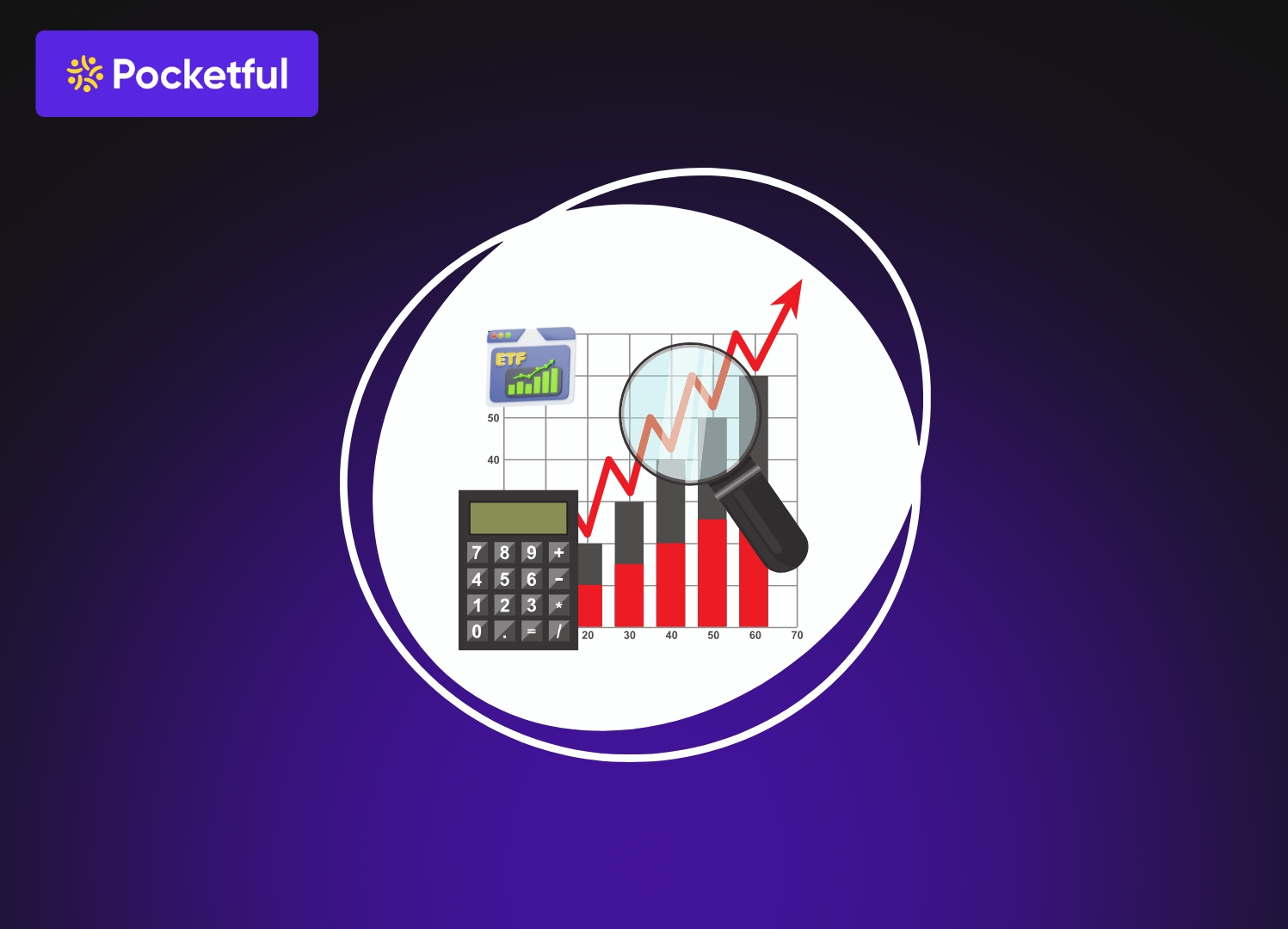 Pocketful

ETF

50
40

7 8 9 +
4 5 6 -
1 2 3 *
0 . = /

20 30 40 50 60 70